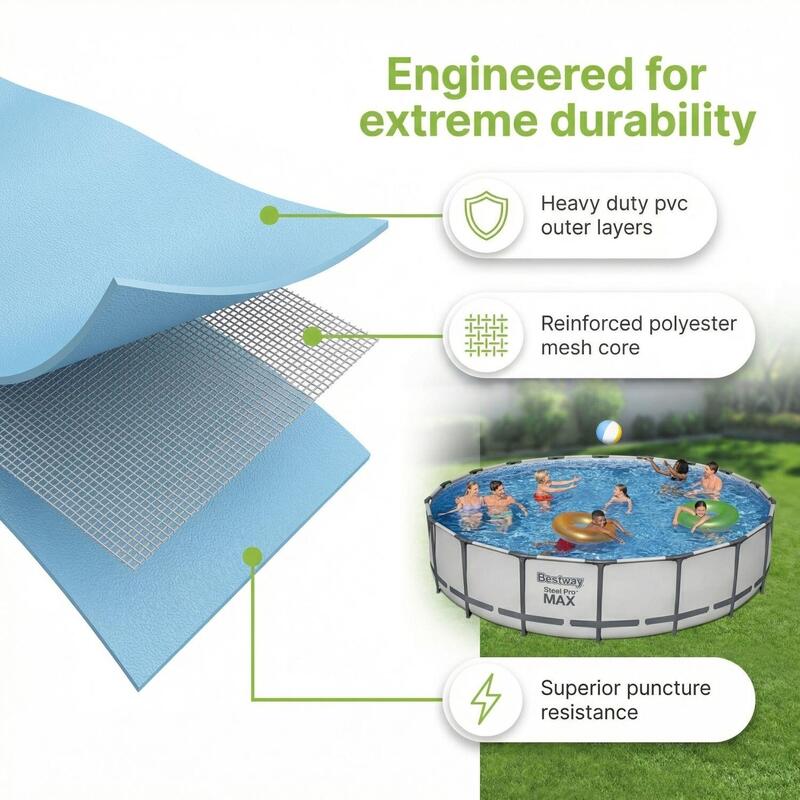 Engineered for extreme durability

Heavy duty pvc outer layers

Reinforced polyester mesh core

Bestway
Steel Pro
MAX

Superior puncture resistance